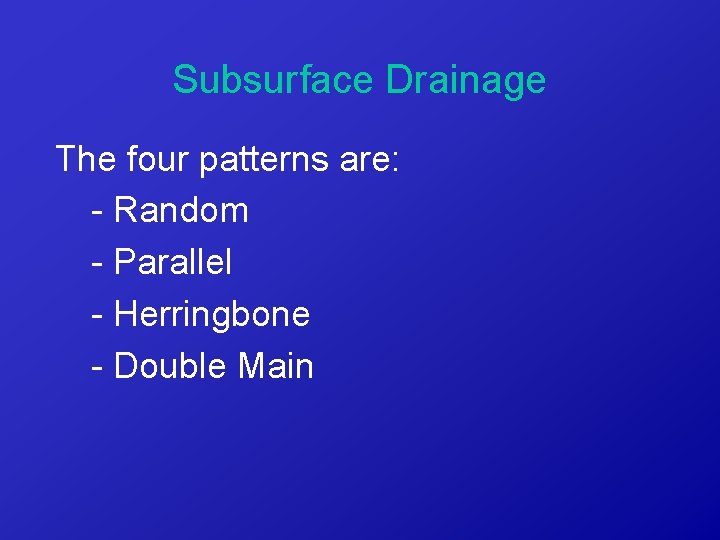 Subsurface Drainage

The four patterns are:

- Random

- Parallel

- Herringbone

- Double Main